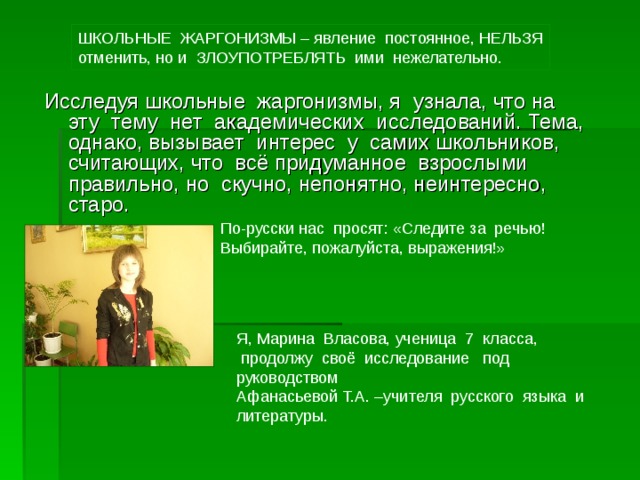 ШКОЛЬНЫЕ ЖАРГОНИЗМЫ – явление постоянное, НЕЛЬЗЯ отменить, но и ЗЛОУПОТРЕБЛЯТЬ ими нежелательно.

Исследуя школьные жаргонизмы, я узнала, что на эту тему нет академических исследований. Тема, однако, вызывает интерес у самих школьников, считающих, что всё придуманное взрослыми правильно, но скучно, непонятно, неинтересно, старо.

По-русски нас просят: «Следите за речью! Выбирайте, пожалуйста, выражения!»

Я, Марина Власова, ученица 7 класса, продолжу своё исследование под руководством
Афанасьевой Т.А. –учителя русского языка и литературы.